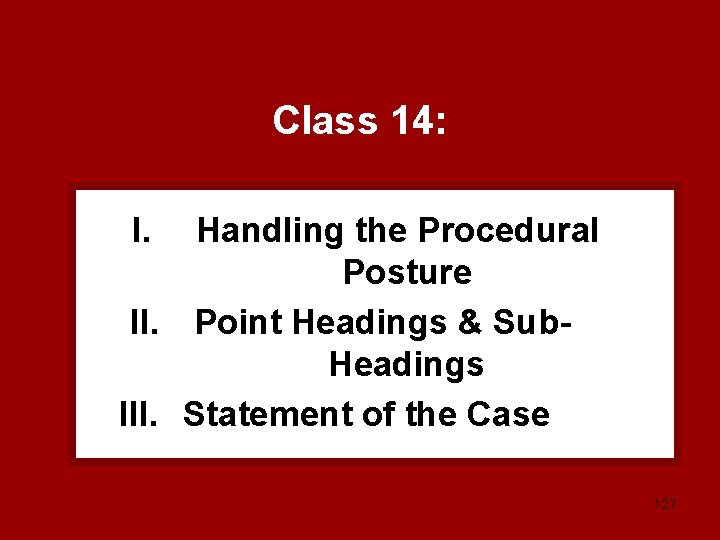 Class 14:

I. Handling the Procedural Posture

II. Point Headings & Sub-Headings

III. Statement of the Case

127